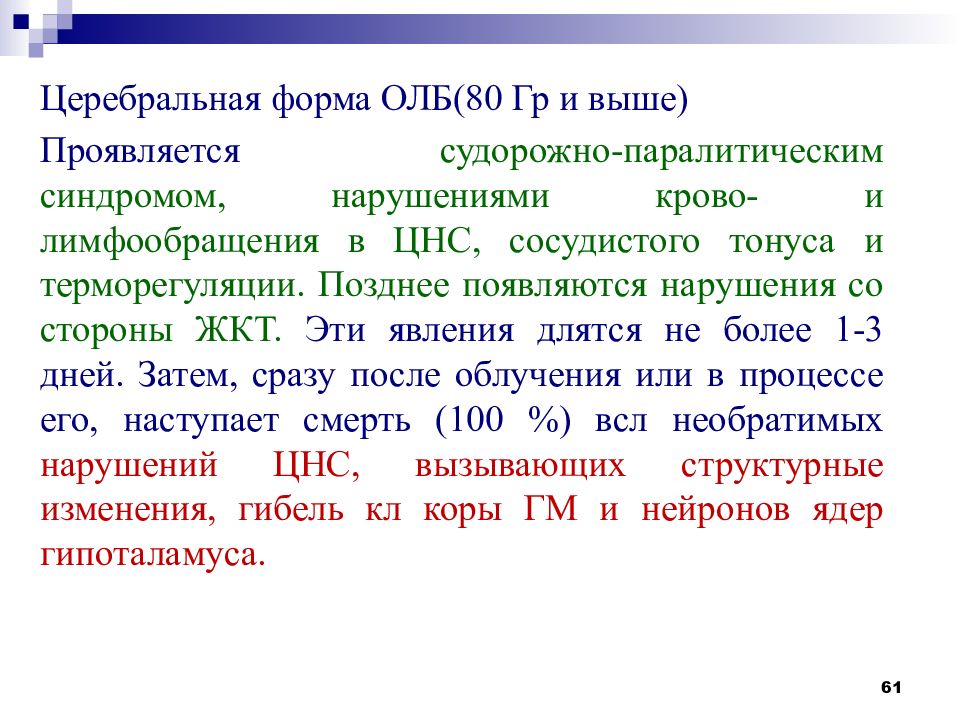 Церебральная форма ОЛБ(80 Гр и выше)

Проявляется судорожно-паралитическим синдромом, нарушениями крово- и лимфообращения в ЦНС, сосудистого тонуса и терморегуляции. Позднее появляются нарушения со стороны ЖКТ. Эти явления длятся не более 1-3 дней. Затем, сразу после облучения или в процессе его, наступает смерть (100 %) всл необратимых нарушений ЦНС, вызывающих структурные изменения, гибель кл коры ГМ и нейронов ядер гипоталамуса.

61